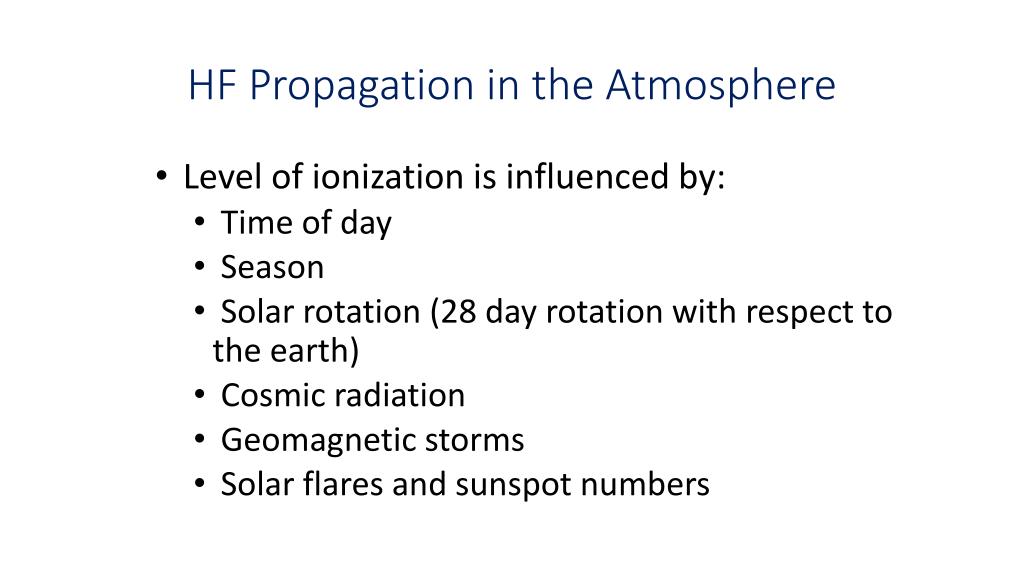 HF Propagation in the Atmosphere

• Level of ionization is influenced by:
  • Time of day
  • Season
  • Solar rotation (28 day rotation with respect to the earth)
  • Cosmic radiation
  • Geomagnetic storms
  • Solar flares and sunspot numbers